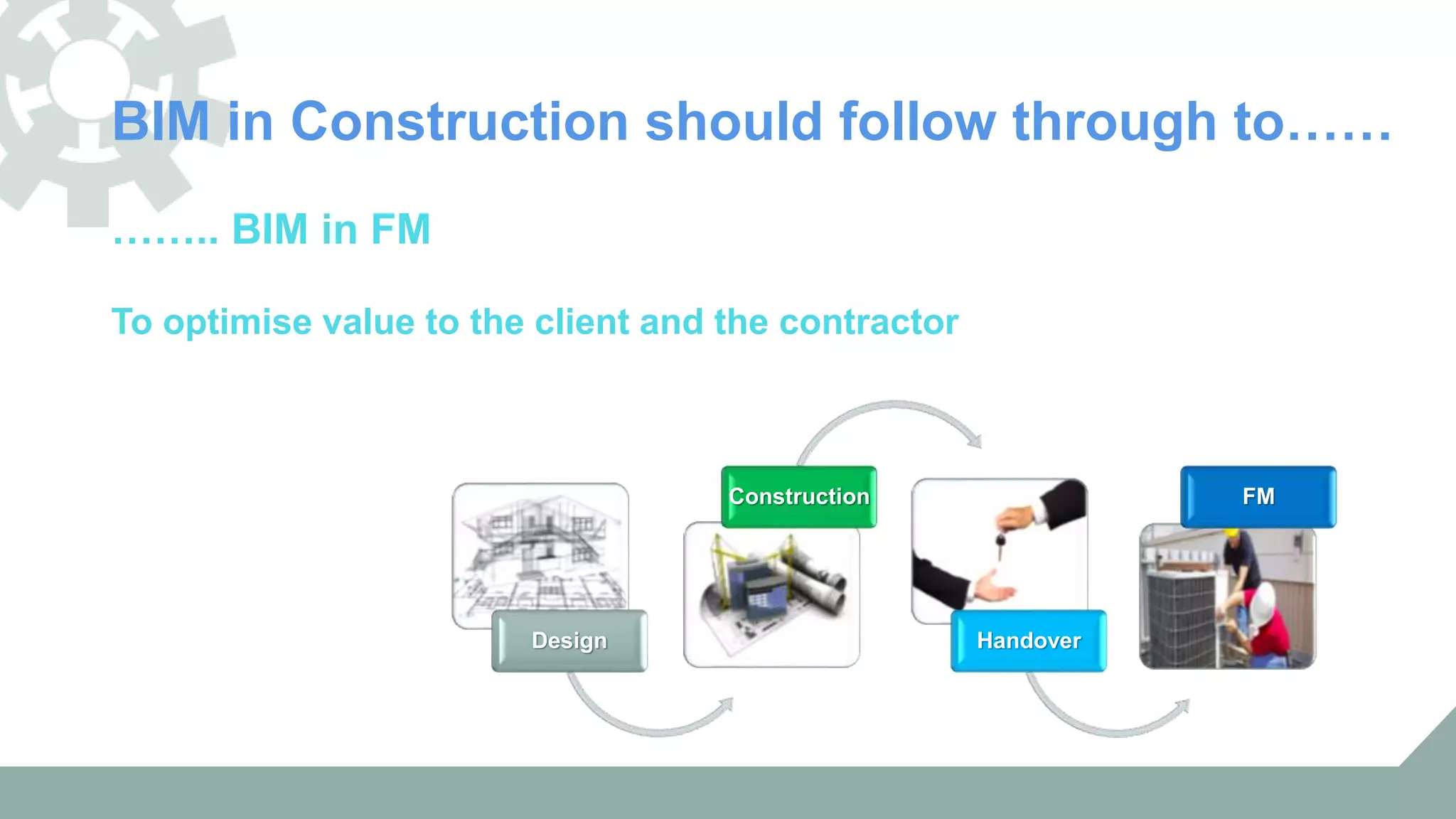 BIM in Construction should follow through to……

…….. BIM in FM

To optimise value to the client and the contractor

Design

Construction

Handover

FM